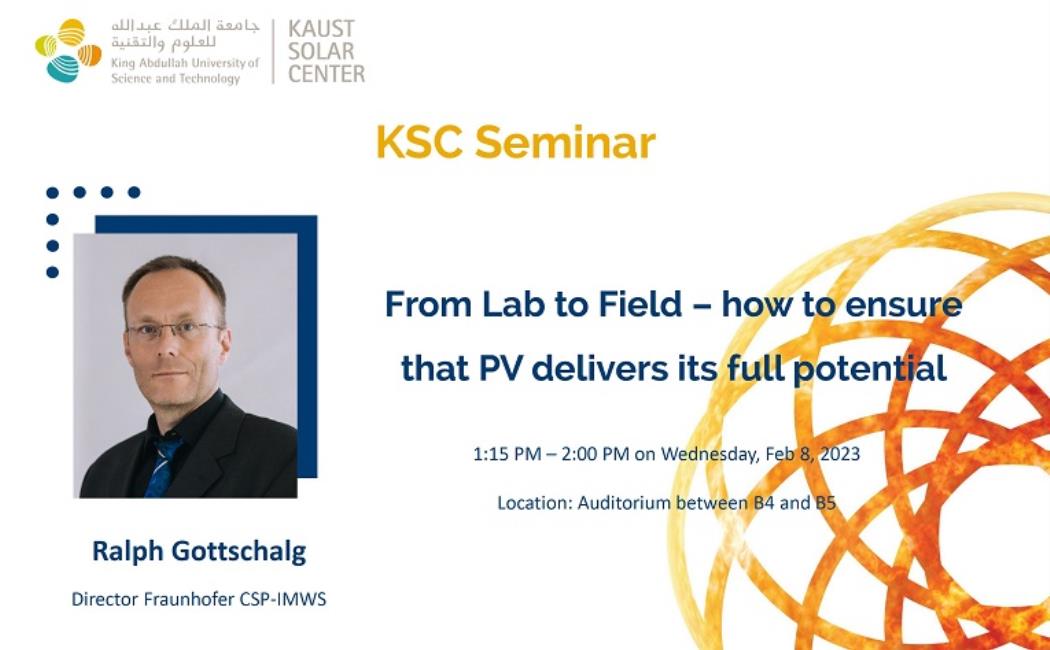 جامعة الملك عبدالله للعلوم والتقنية
King Abdullah University of Science and Technology

KAUST SOLAR CENTER

KSC Seminar

From Lab to Field – how to ensure that PV delivers its full potential

1:15 PM – 2:00 PM on Wednesday, Feb 8, 2023

Location: Auditorium between B4 and B5

Ralph Gottschalg

Director Fraunhofer CSP-IMWS